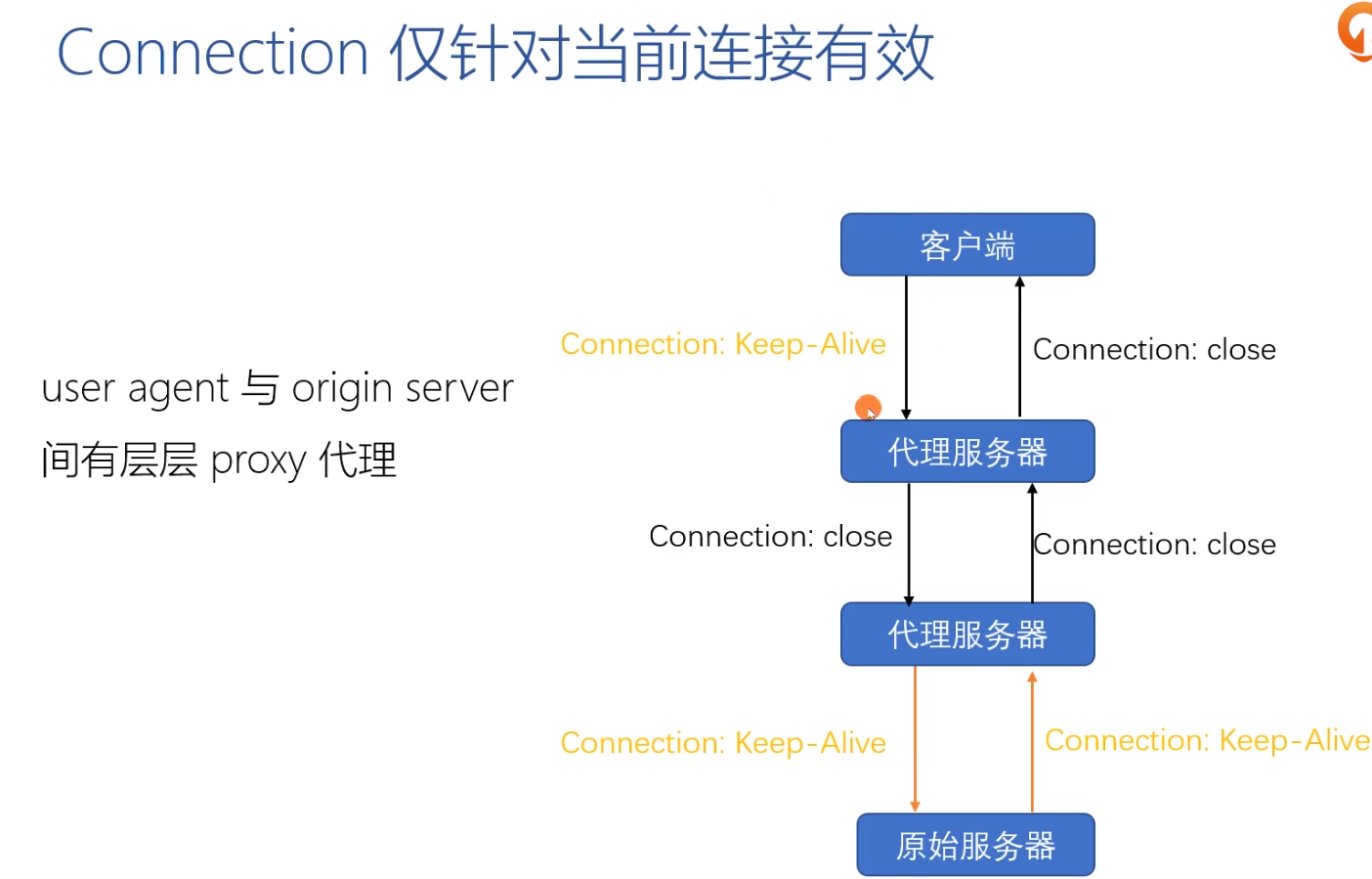 Connection 仅针对当前连接有效

user agent 与 origin server 间有层层 proxy 代理

客户端

Connection: Keep-Alive

Connection: close

代理服务器

Connection: close

Connection: close

代理服务器

Connection: Keep-Alive

Connection: Keep-Alive

原始服务器